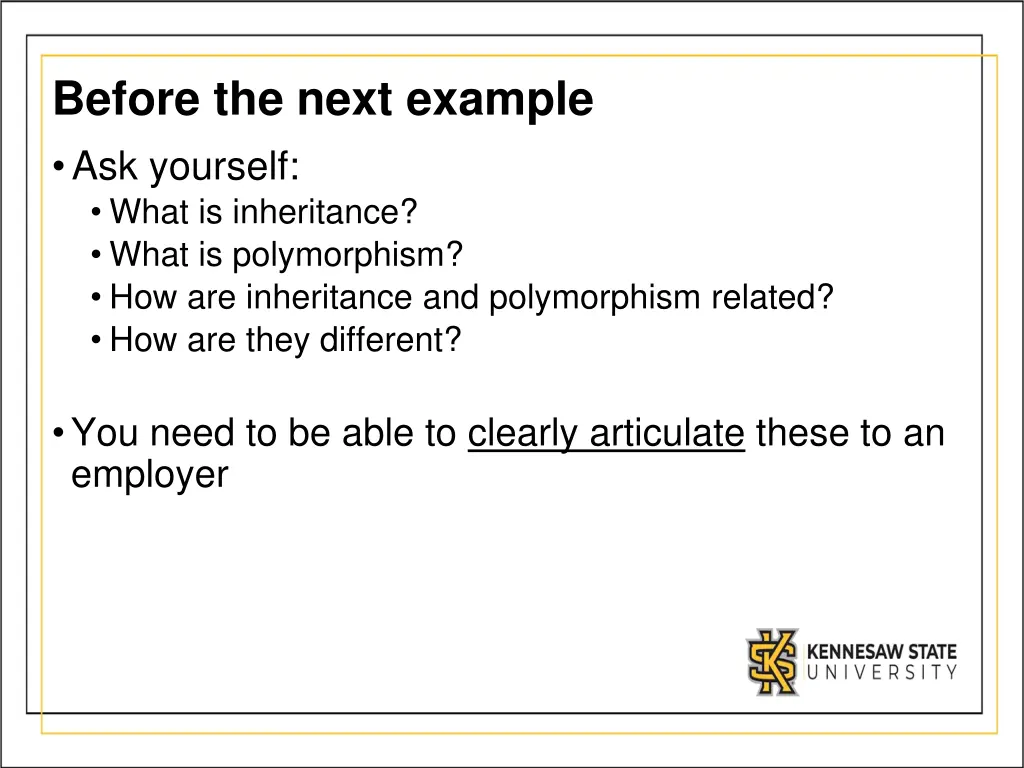 Before the next example

• Ask yourself:
  • What is inheritance?
  • What is polymorphism?
  • How are inheritance and polymorphism related?
  • How are they different?

• You need to be able to clearly articulate these to an employer

KENNESAW STATE
UNIVERSITY